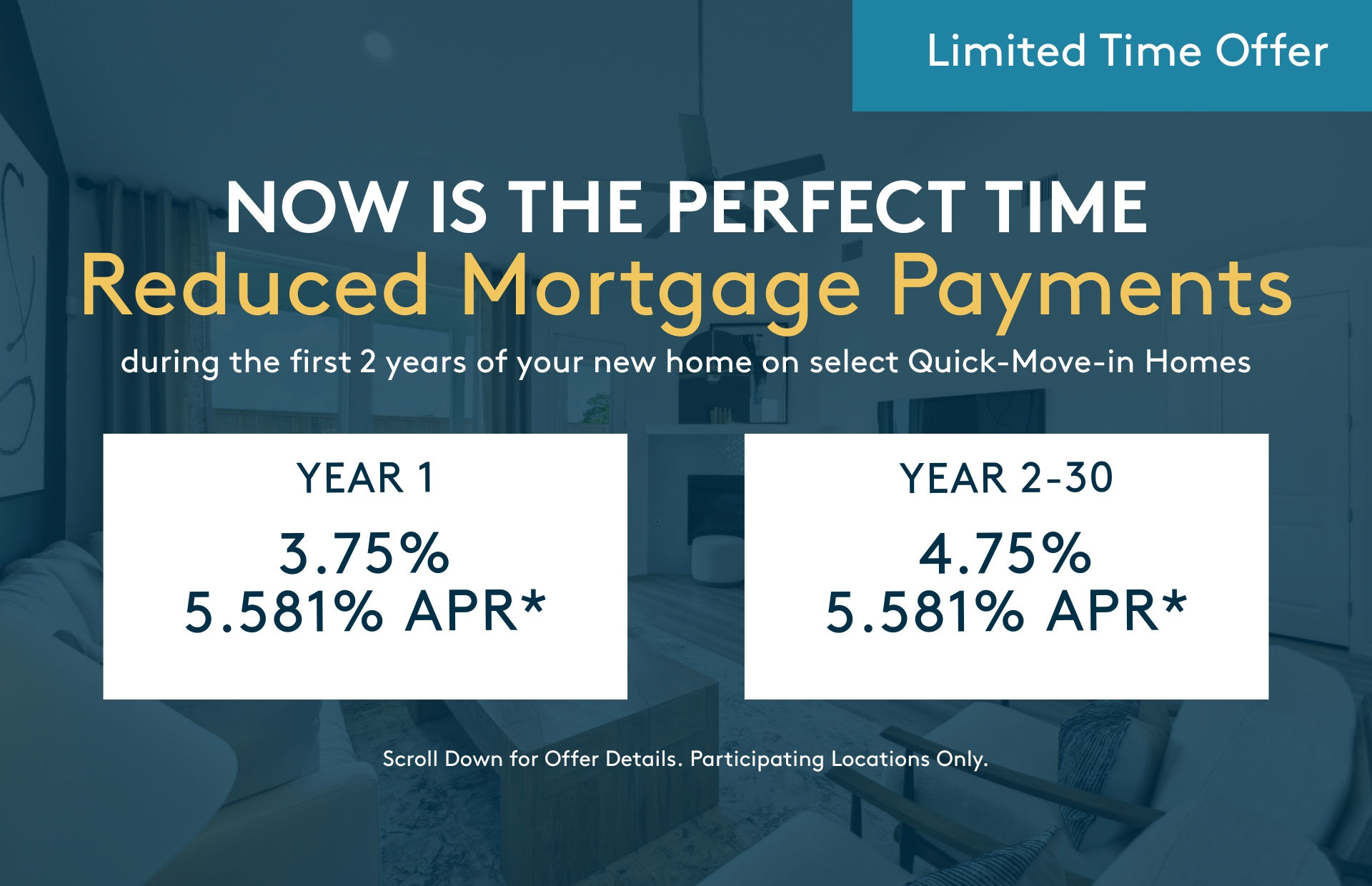 Limited Time Offer

NOW IS THE PERFECT TIME
Reduced Mortgage Payments
during the first 2 years of your new home on select Quick-Move-in Homes

YEAR 1
3.75%
5.581% APR*

YEAR 2-30
4.75%
5.581% APR*

Scroll Down for Offer Details. Participating Locations Only.